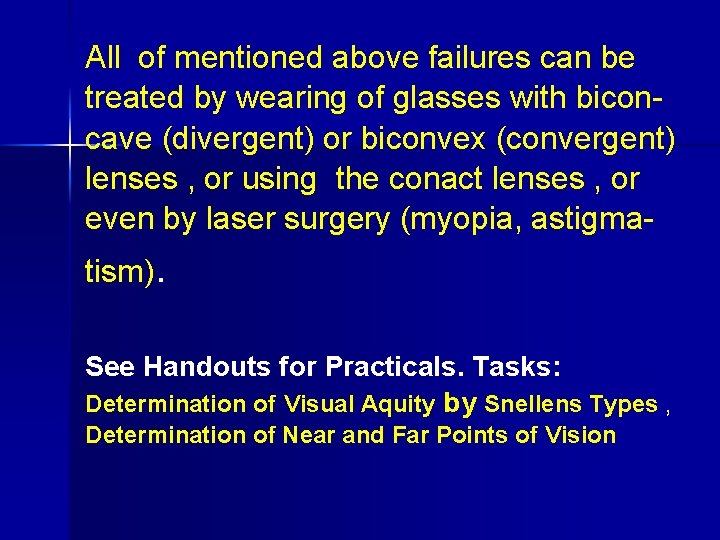 All of mentioned above failures can be treated by wearing of glasses with biconcave (divergent) or biconvex (convergent) lenses , or using the conact lenses , or even by laser surgery (myopia, astigmatism).

See Handouts for Practicals. Tasks:
Determination of Visual Aquity by Snellens Types ,
Determination of Near and Far Points of Vision